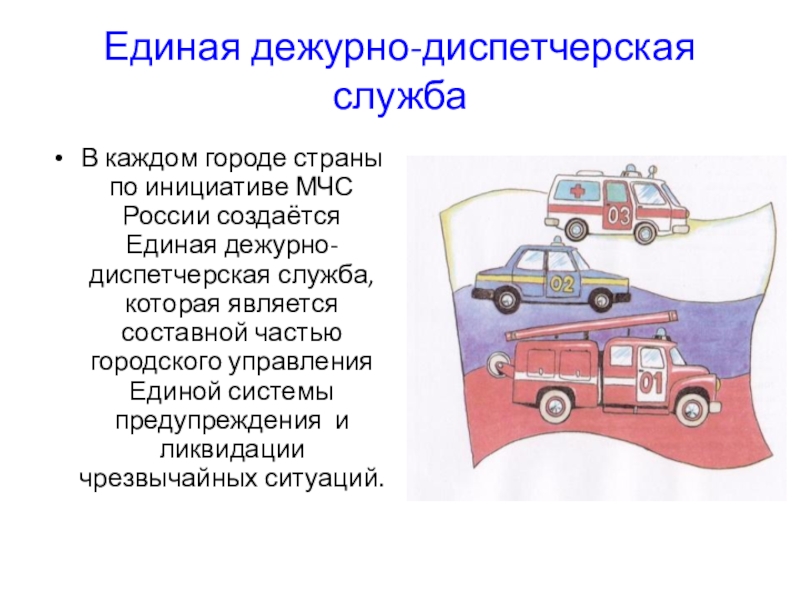 Единая дежурно-диспетчерская служба

• В каждом городе страны по инициативе МЧС России создаётся Единая дежурно-диспетчерская служба, которая является составной частью городского управления Единой системы предупреждения и ликвидации чрезвычайных ситуаций.

03

02

01